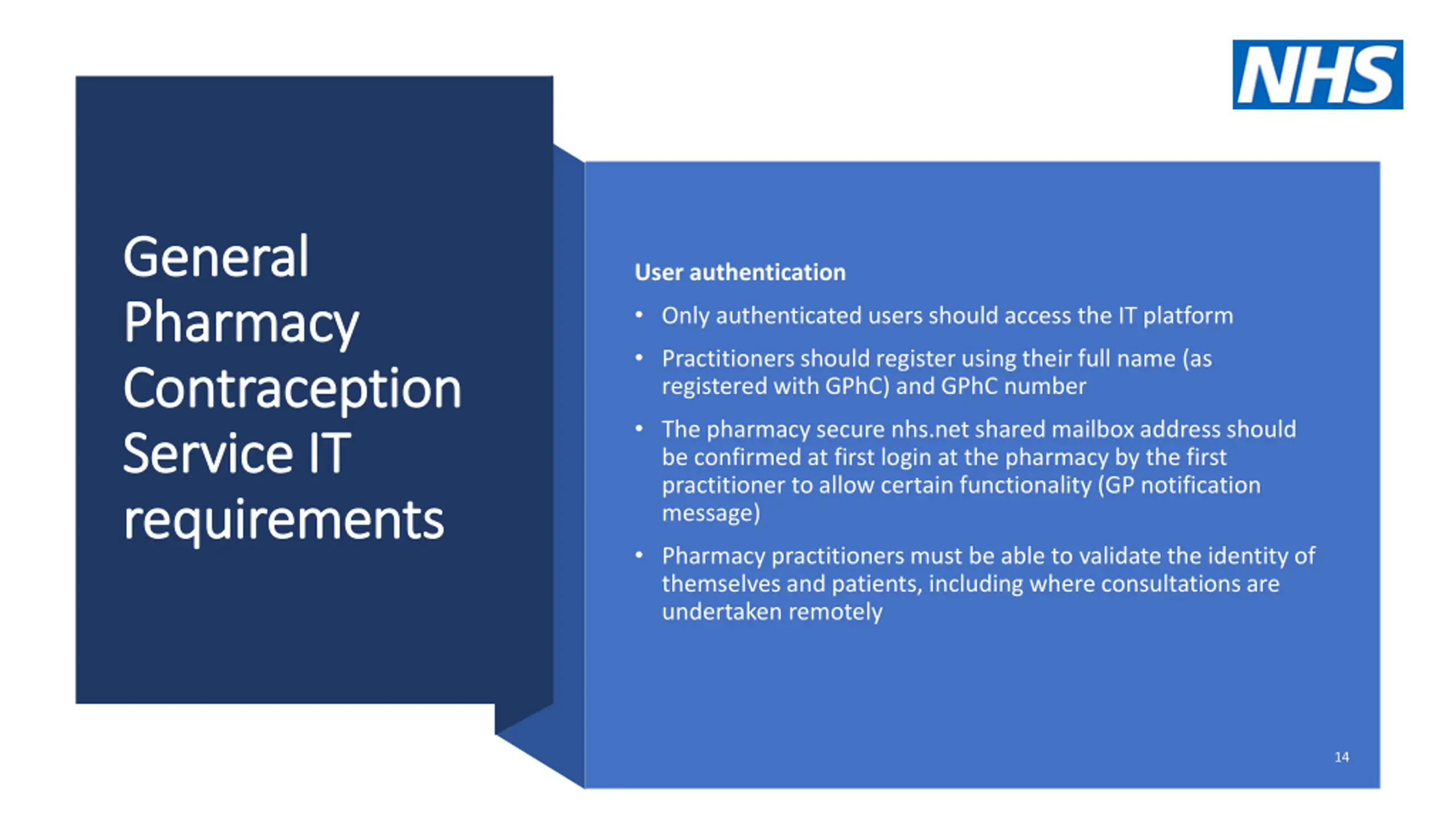 NHS

General Pharmacy Contraception Service IT requirements

User authentication

• Only authenticated users should access the IT platform

• Practitioners should register using their full name (as registered with GPhC) and GPhC number

• The pharmacy secure nhs.net shared mailbox address should be confirmed at first login at the pharmacy by the first practitioner to allow certain functionality (GP notification message)

• Pharmacy practitioners must be able to validate the identity of themselves and patients, including where consultations are undertaken remotely

14